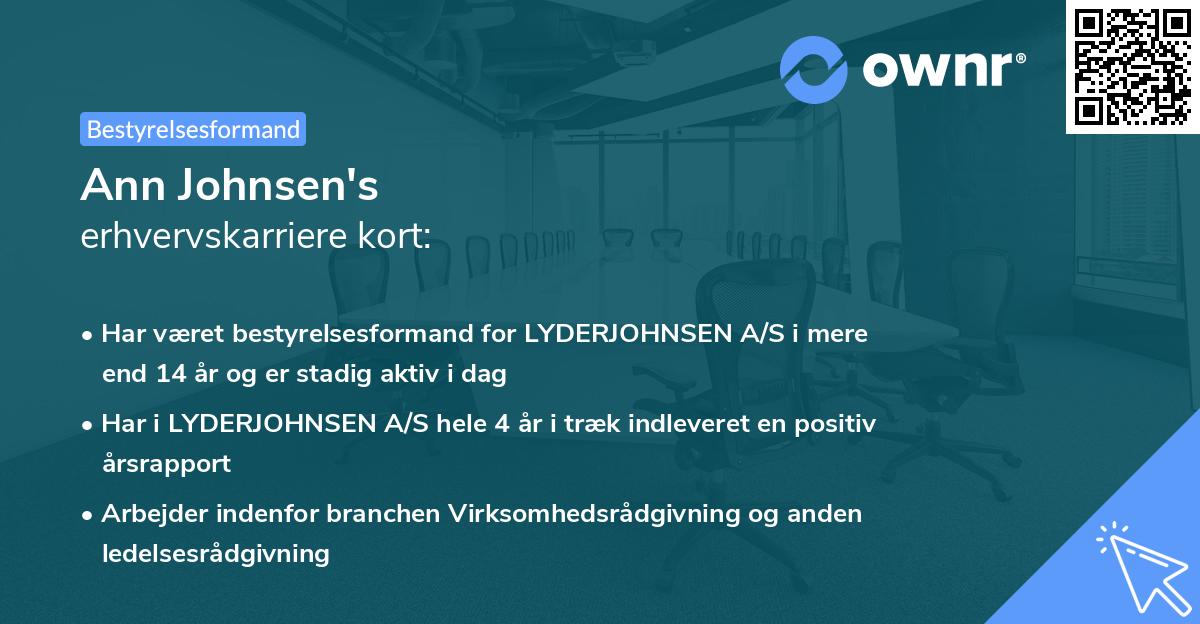 ownr®

Bestyrelsesformand

Ann Johnsen's
erhvervskarriere kort:

• Har været bestyrelsesformand for LYDERJOHNSEN A/S i mere end 14 år og er stadig aktiv i dag

• Har i LYDERJOHNSEN A/S hele 4 år i træk indleveret en positiv årsrapport

• Arbejder indenfor branchen Virksomhedsrådgivning og anden ledelsesrådgivning